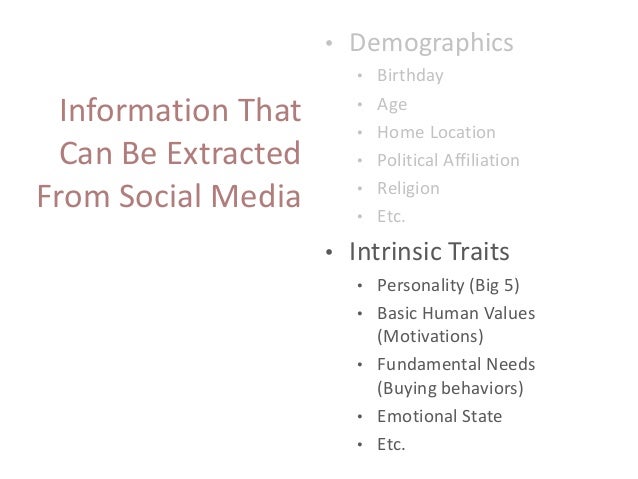 Information That Can Be Extracted From Social Media

• Demographics
  • Birthday
  • Age
  • Home Location
  • Political Affiliation
  • Religion
  • Etc.
• Intrinsic Traits
  • Personality (Big 5)
  • Basic Human Values (Motivations)
  • Fundamental Needs (Buying behaviors)
  • Emotional State
  • Etc.